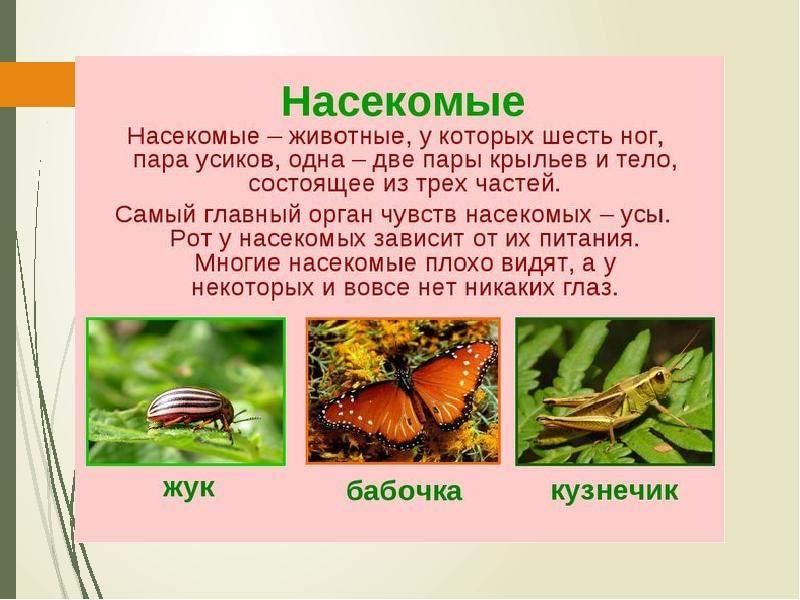 Насекомые

Насекомые – животные, у которых шесть ног, пара усиков, одна – две пары крыльев и тело, состоящее из трех частей.

Самый главный орган чувств насекомых – усы. Рот у насекомых зависит от их питания. Многие насекомые плохо видят, а у некоторых и вовсе нет никаких глаз.

жук

бабочка

кузнечик